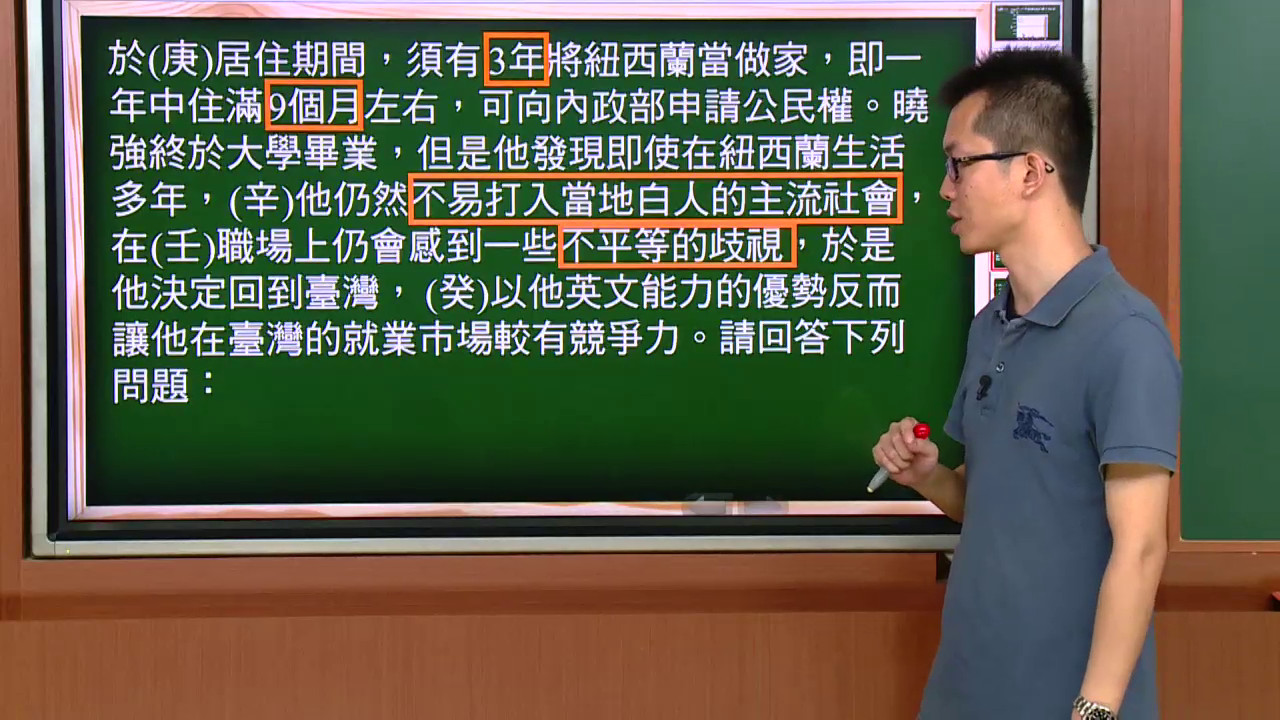 於(庚)居住期間，須有3年將紐西蘭當做家，即一年中住滿9個月左右，可向內政部申請公民權。曉強終於大學畢業，但是他發現即使在紐西蘭生活多年，(辛)他仍然不易打入當地白人的主流社會，在(壬)職場上仍會感到一些不平等的歧視，於是他決定回到臺灣，(癸)以他英文能力的優勢反而讓他在臺灣的就業市場較有競爭力。請回答下列問題：